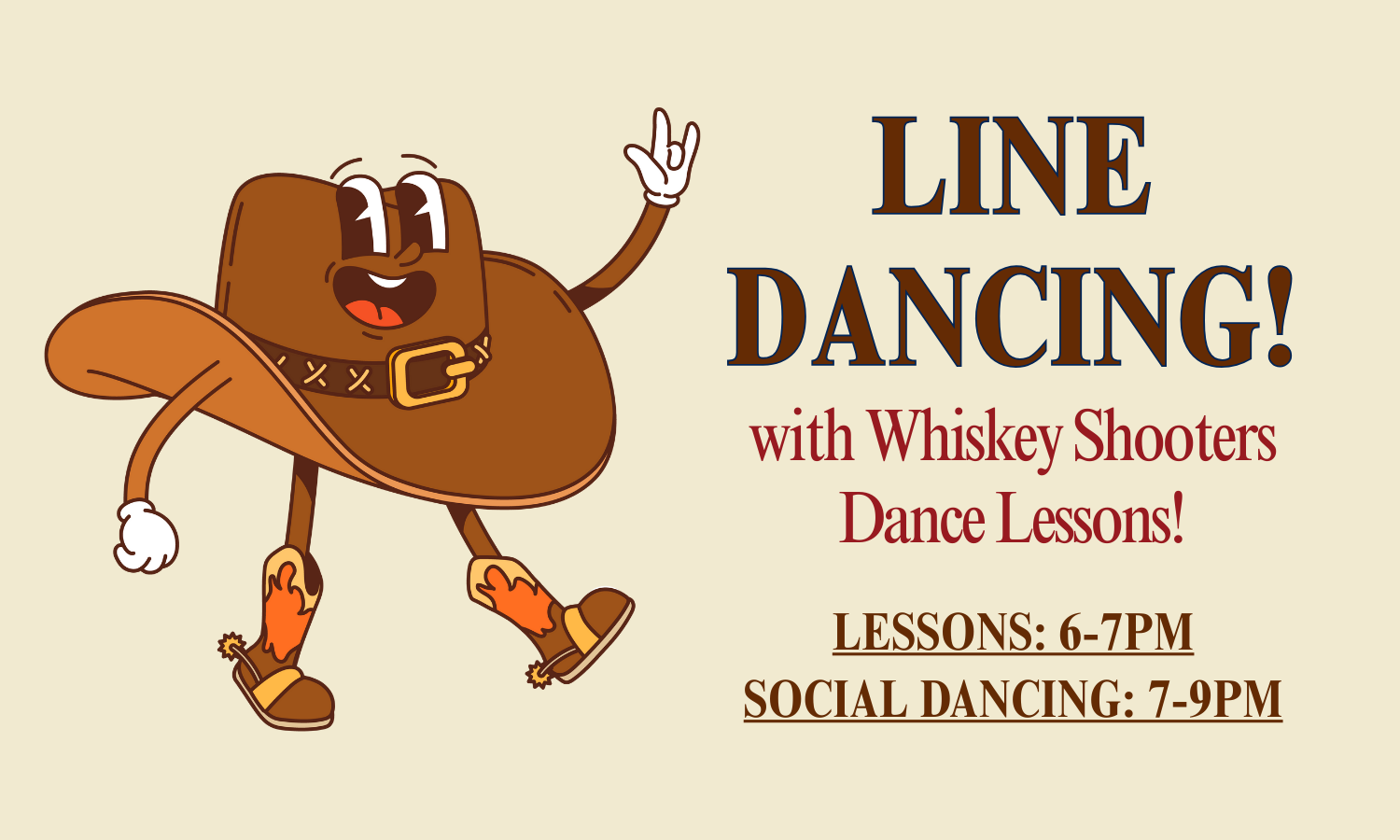 LINE DANCING!

with Whiskey Shooters Dance Lessons!

LESSONS: 6-7PM
SOCIAL DANCING: 7-9PM